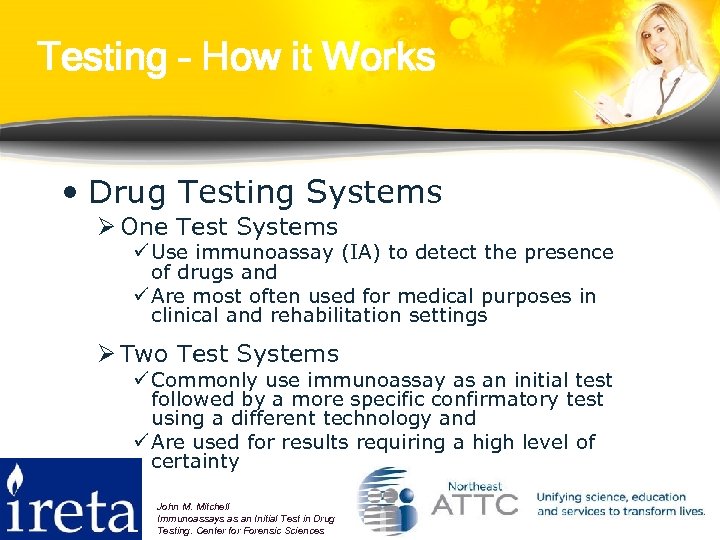 Testing – How it Works

• Drug Testing Systems

➢ One Test Systems

✓ Use immunoassay (IA) to detect the presence of drugs and

✓ Are most often used for medical purposes in clinical and rehabilitation settings

➢ Two Test Systems

✓ Commonly use immunoassay as an initial test followed by a more specific confirmatory test using a different technology and

✓ Are used for results requiring a high level of certainty

ireta

John M. Mitchell
Immunoassays as an Initial Test in Drug Testing. Center for Forensic Sciences

Northeast ATTC

Unifying science, education and services to transform lives.